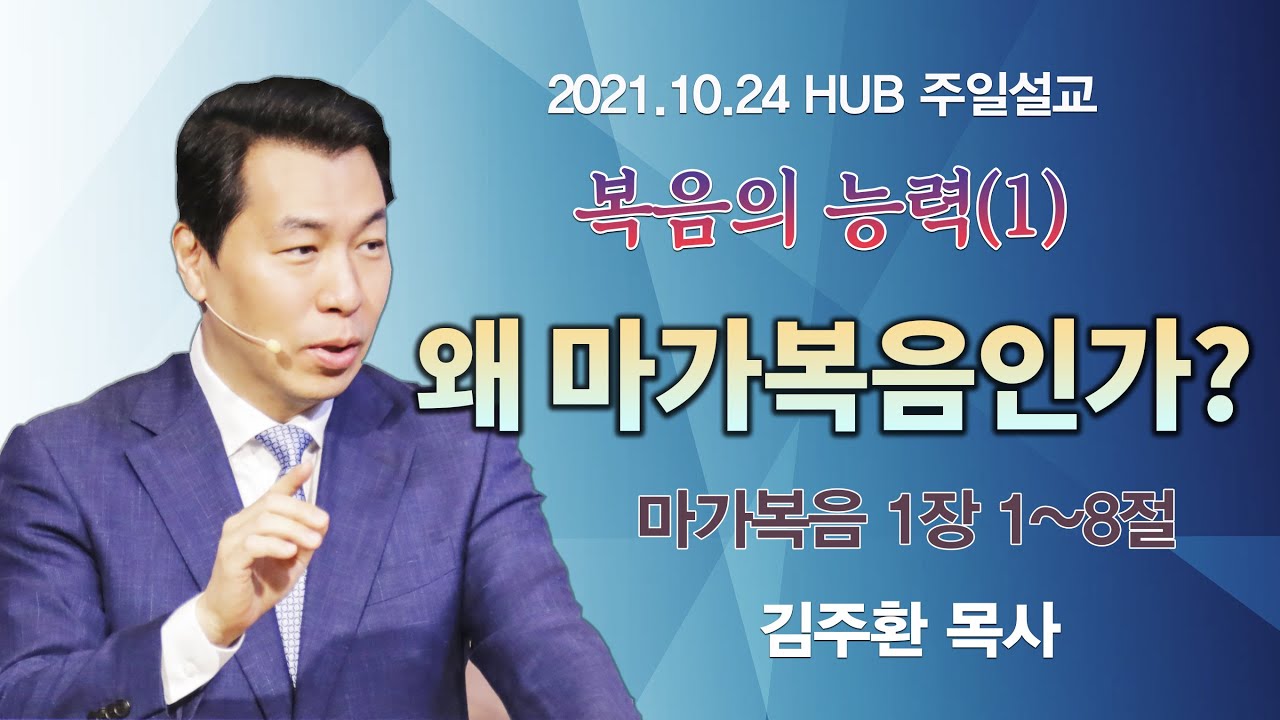 2021.10.24 HUB 주일설교

복음의 능력(1)

왜 마가복음인가?

마가복음 1장 1~8절

김주환 목사